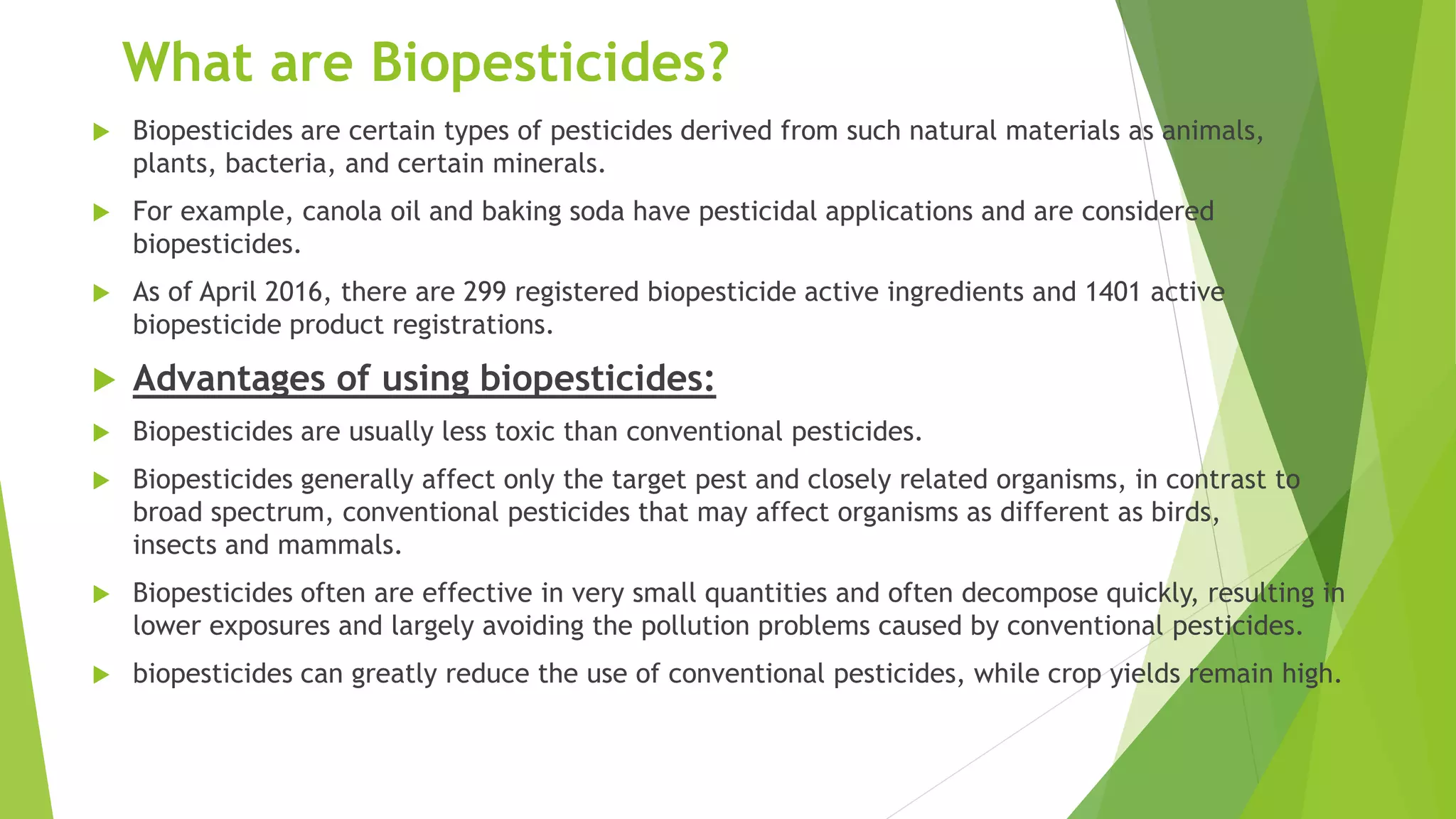 What are Biopesticides?

Biopesticides are certain types of pesticides derived from such natural materials as animals, plants, bacteria, and certain minerals.

For example, canola oil and baking soda have pesticidal applications and are considered biopesticides.

As of April 2016, there are 299 registered biopesticide active ingredients and 1401 active biopesticide product registrations.

Advantages of using biopesticides:

Biopesticides are usually less toxic than conventional pesticides.

Biopesticides generally affect only the target pest and closely related organisms, in contrast to broad spectrum, conventional pesticides that may affect organisms as different as birds, insects and mammals.

Biopesticides often are effective in very small quantities and often decompose quickly, resulting in lower exposures and largely avoiding the pollution problems caused by conventional pesticides.

biopesticides can greatly reduce the use of conventional pesticides, while crop yields remain high.